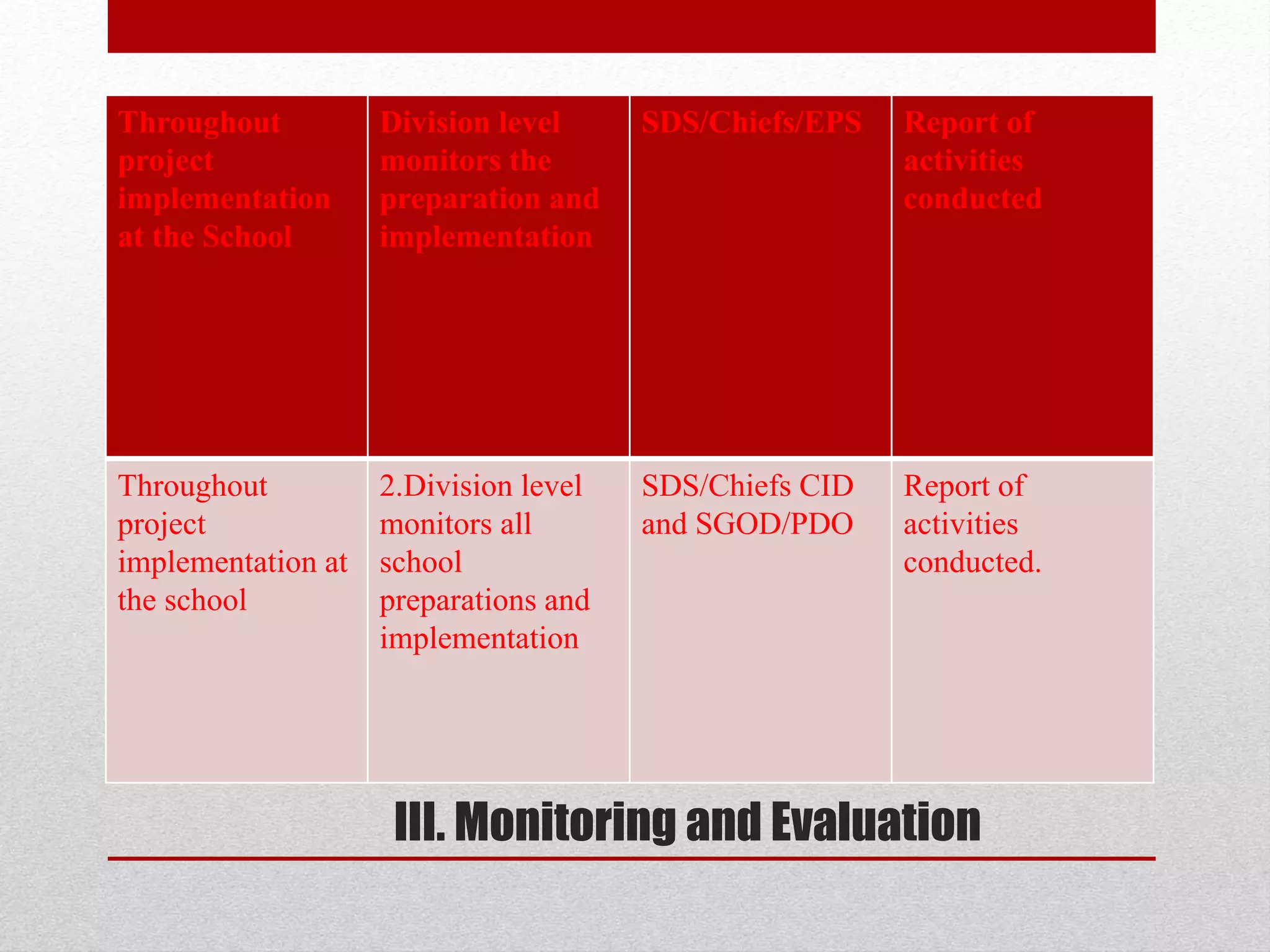 | Throughout project implementation at the School | Division level monitors the preparation and implementation | SDS/Chiefs/EPS | Report of activities conducted |
|---|---|---|---|
| Throughout project implementation at the school | 2.Division level monitors all school preparations and implementation | SDS/Chiefs CID and SGOD/PDO | Report of activities conducted. |

III. Monitoring and Evaluation